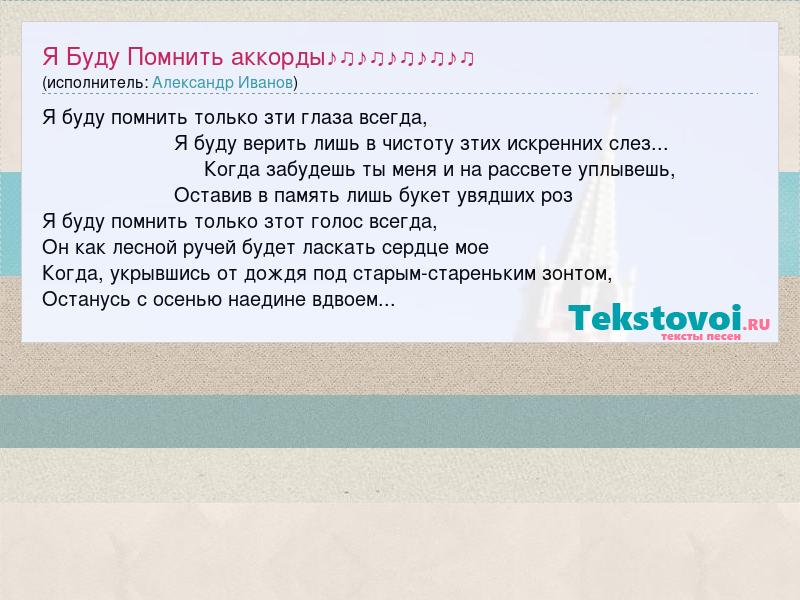 Я Буду Помнить аккорды♪♫♪♫♪♫♪♫♪♫
(исполнитель: Александр Иванов)

Я буду помнить только зти глаза всегда,
Я буду верить лишь в чистоту зтих искренних слез...
Когда забудешь ты меня и на рассвете уплывешь,
Оставив в память лишь букет увядших роз
Я буду помнить только зтот голос всегда,
Он как лесной ручей будет ласкать сердце мое
Когда, укрывшись от дождя под старым-стареньким зонтом,
Останусь с осенью наедине вдвоем...

Tekstovoi.RU
тексты песен